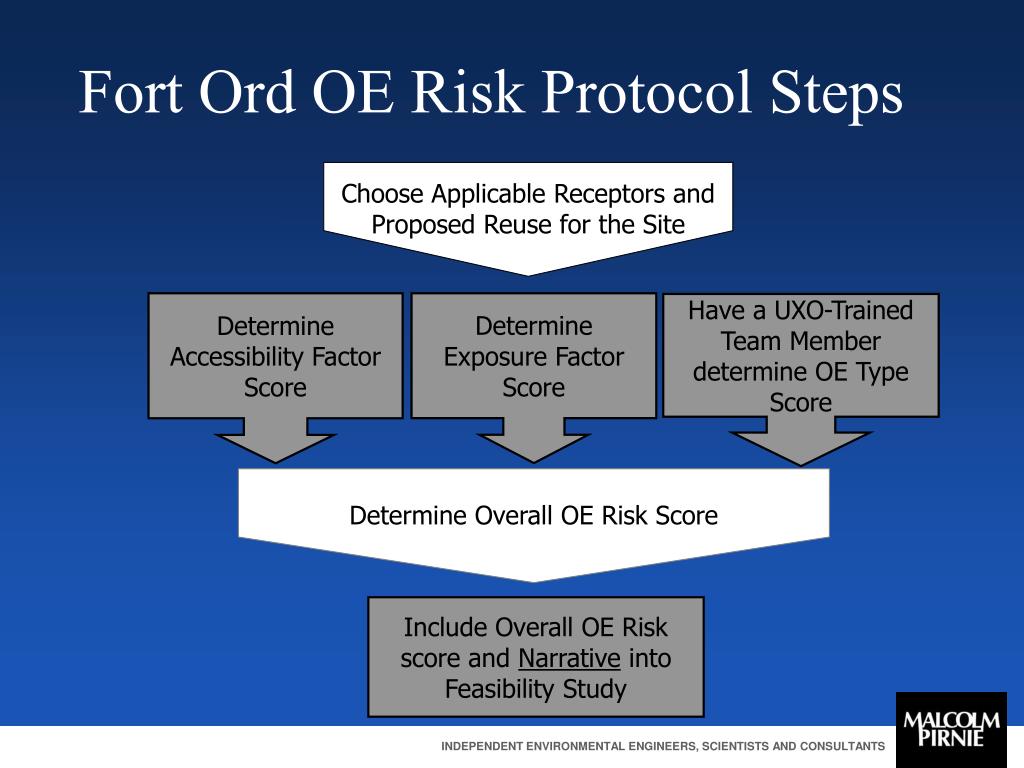 Fort Ord OE Risk Protocol Steps

Choose Applicable Receptors and Proposed Reuse for the Site

Determine Accessibility Factor Score

Determine Exposure Factor Score

Have a UXO-Trained Team Member determine OE Type Score

Determine Overall OE Risk Score

Include Overall OE Risk score and Narrative into Feasibility Study

INDEPENDENT ENVIRONMENTAL ENGINEERS, SCIENTISTS AND CONSULTANTS

MALCOLM PIRNIE